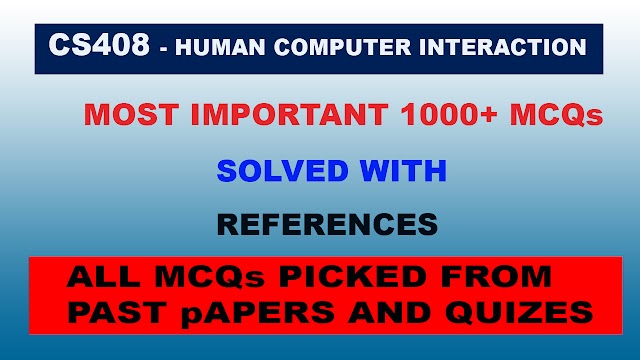 CS408 - HUMAN COMPUTER INTERACTION

MOST IMPORTANT 1000+ MCQs

SOLVED WITH

REFERENCES

ALL MCQs PICKED FROM PAST pAPERS AND QUIZES